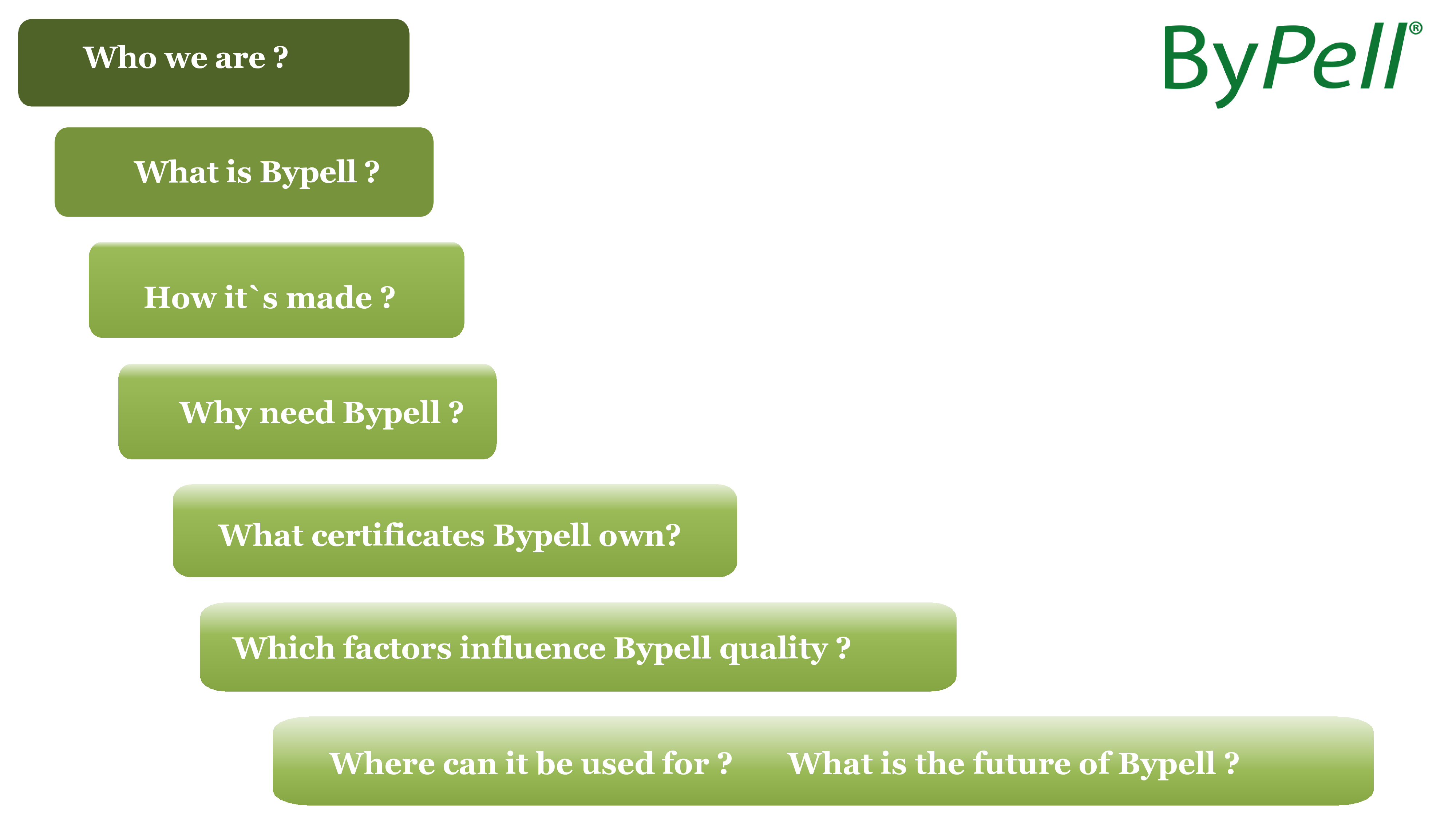 Who we are ?

ByPell®

What is Bypell ?

How it`s made ?

Why need Bypell ?

What certificates Bypell own?

Which factors influence Bypell quality ?

Where can it be used for ? What is the future of Bypell ?